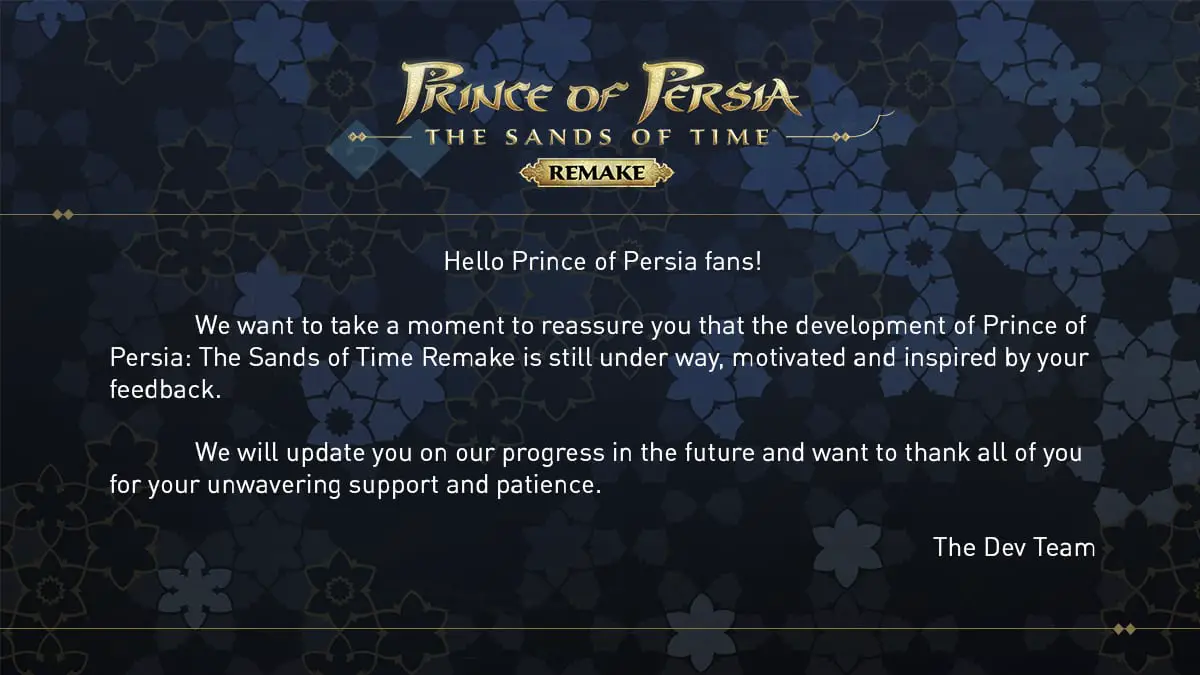 PRINCE OF PERSIA
THE SANDS OF TIME
REMAKE

Hello Prince of Persia fans!

We want to take a moment to reassure you that the development of Prince of Persia: The Sands of Time Remake is still under way, motivated and inspired by your feedback.

We will update you on our progress in the future and want to thank all of you for your unwavering support and patience.

The Dev Team